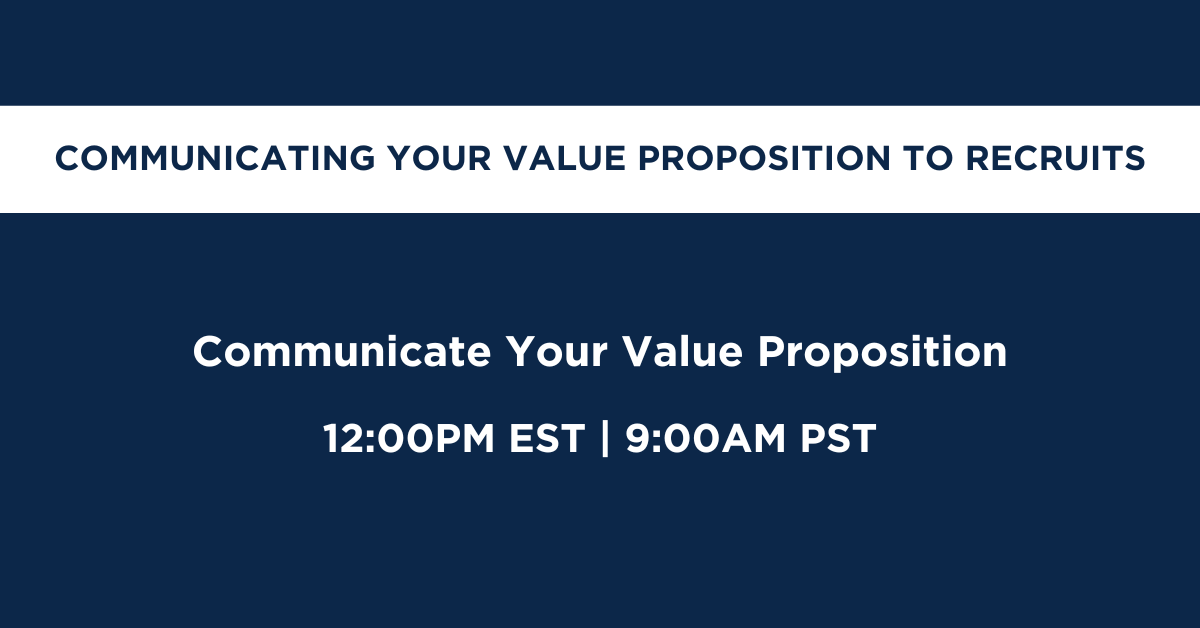 COMMUNICATING YOUR VALUE PROPOSITION TO RECRUITS

Communicate Your Value Proposition

12:00PM EST | 9:00AM PST